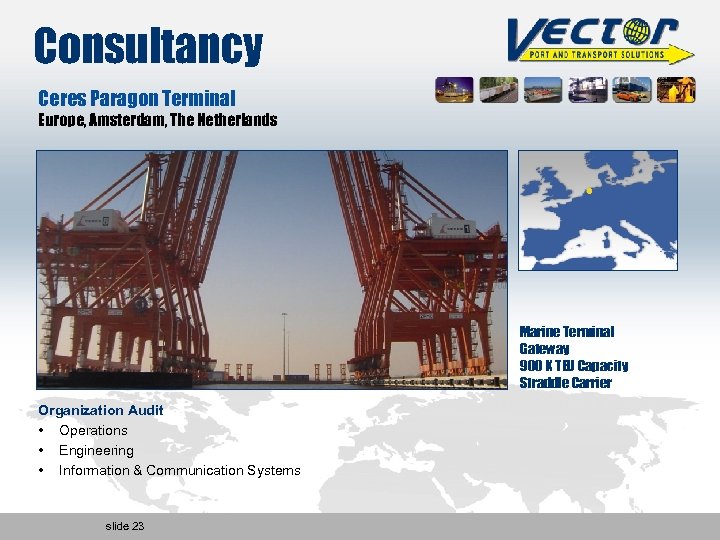 Consultancy

VECTOR
PORT AND TRANSPORT SOLUTIONS

Ceres Paragon Terminal
Europe, Amsterdam, The Netherlands

Marine Terminal
Gateway
900 K TEU Capacity
Straddle Carrier

Organization Audit
• Operations
• Engineering
• Information & Communication Systems

slide 23